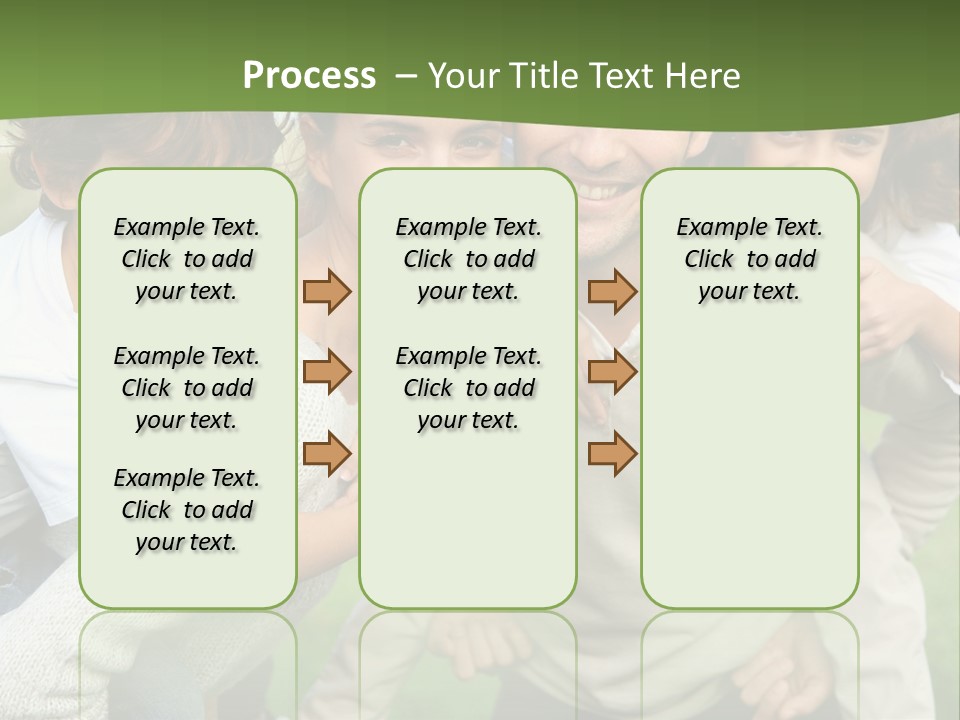 Process – Your Title Text Here

Example Text. Click to add your text.

Example Text. Click to add your text.

Example Text. Click to add your text.

Example Text. Click to add your text.

Example Text. Click to add your text.

Example Text. Click to add your text.